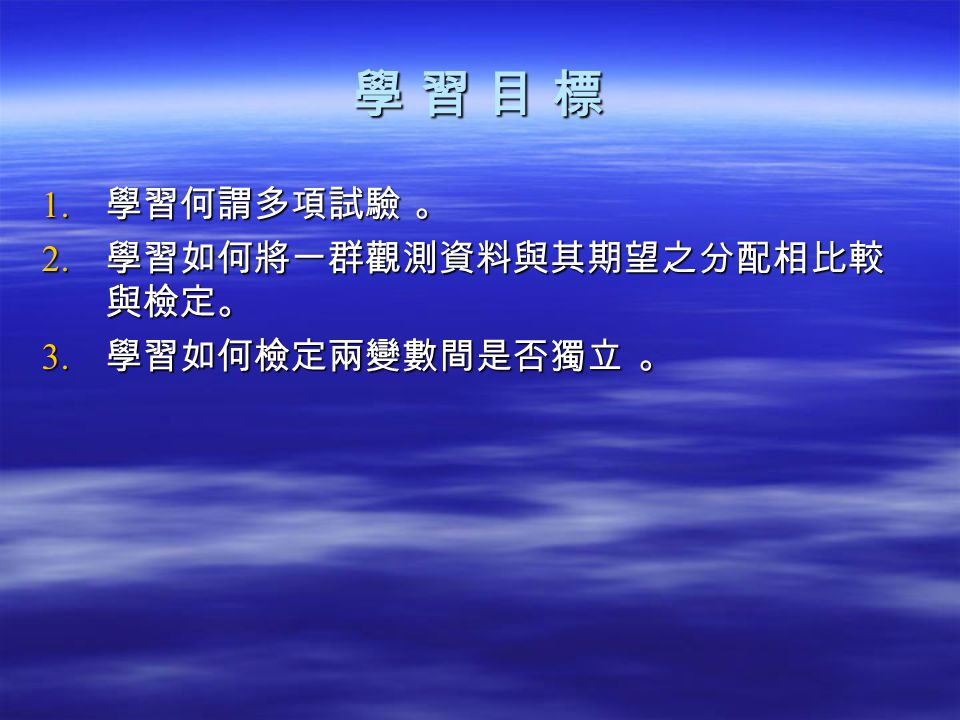 學 習 目 標

1. 學習何謂多項試驗 。
2. 學習如何將一群觀測資料與其期望之分配相比較與檢定。
3. 學習如何檢定兩變數間是否獨立 。